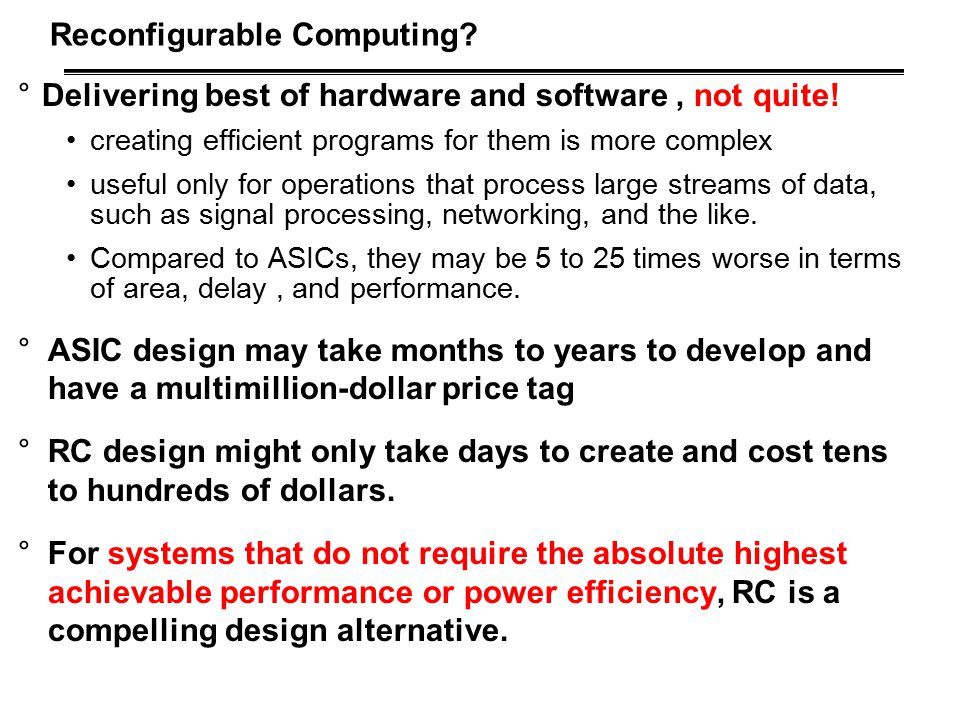 Reconfigurable Computing?

° Delivering best of hardware and software , not quite!

• creating efficient programs for them is more complex

• useful only for operations that process large streams of data, such as signal processing, networking, and the like.

• Compared to ASICs, they may be 5 to 25 times worse in terms of area, delay , and performance.

° ASIC design may take months to years to develop and have a multimillion-dollar price tag

° RC design might only take days to create and cost tens to hundreds of dollars.

° For systems that do not require the absolute highest achievable performance or power efficiency, RC is a compelling design alternative.